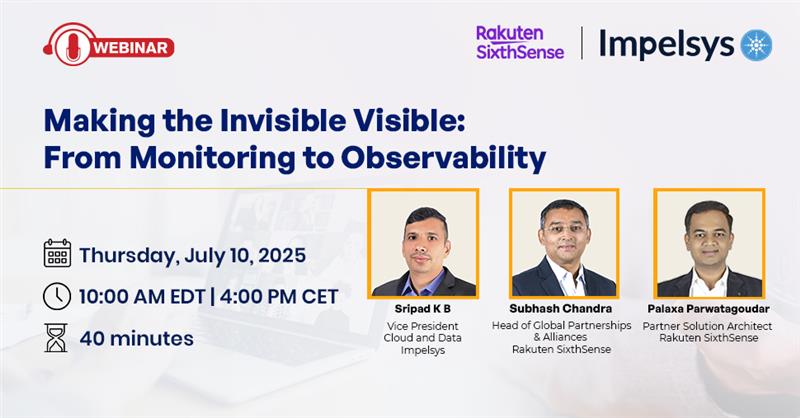 WEBINAR

Rakuten SixthSense | Impelsys

Making the Invisible Visible: From Monitoring to Observability

Thursday, July 10, 2025

10:00 AM EDT | 4:00 PM CET

40 minutes

Sripad K B
Vice President
Cloud and Data
Impelsys

Subhash Chandra
Head of Global Partnerships & Alliances
Rakuten SixthSense

Palaxa Parwatagoudar
Partner Solution Architect
Rakuten SixthSense